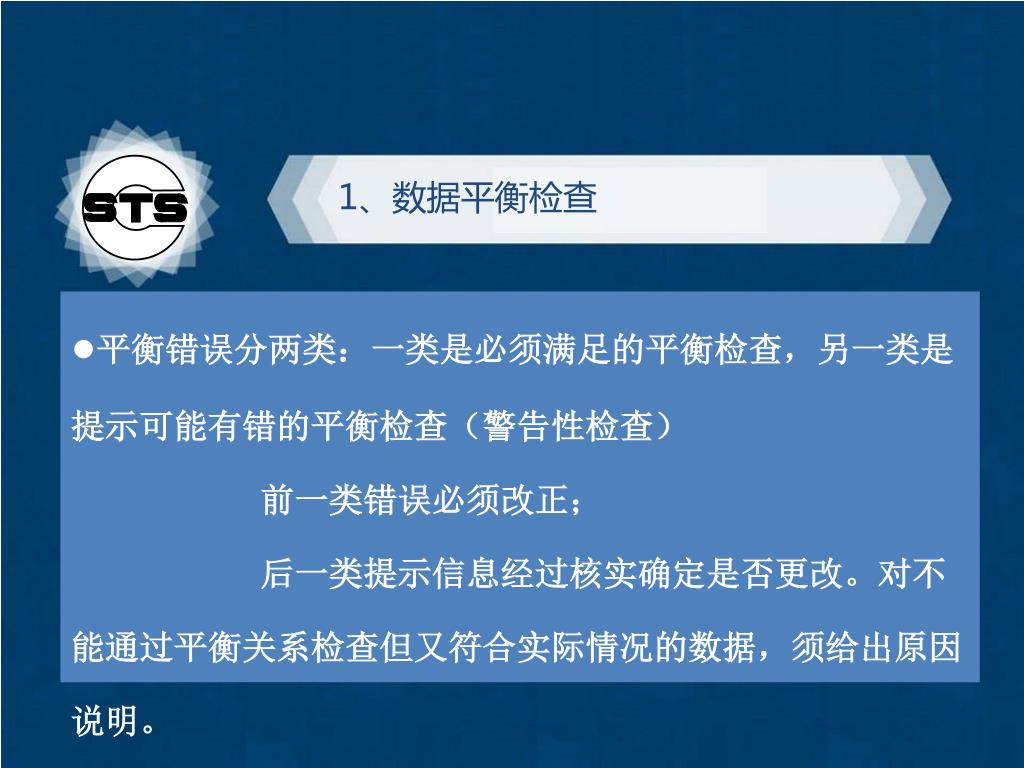 STS

1、数据平衡检查

●平衡错误分两类：一类是必须满足的平衡检查，另一类是提示可能有错的平衡检查（警告性检查）

前一类错误必须改正；

后一类提示信息经过核实确定是否更改。对不能通过平衡关系检查但又符合实际情况的数据，须给出原因说明。